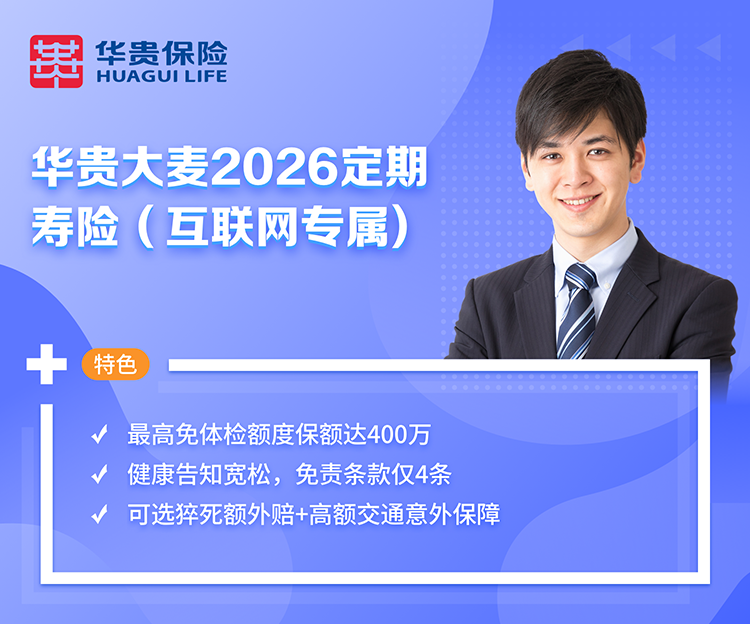 华贵保险
HUAGUI LIFE

华贵大麦2026定期寿险（互联网专属）

特色

✓ 最高免体检额度保额达400万
✓ 健康告知宽松，免责条款仅4条
✓ 可选猝死额外赔+高额交通意外保障